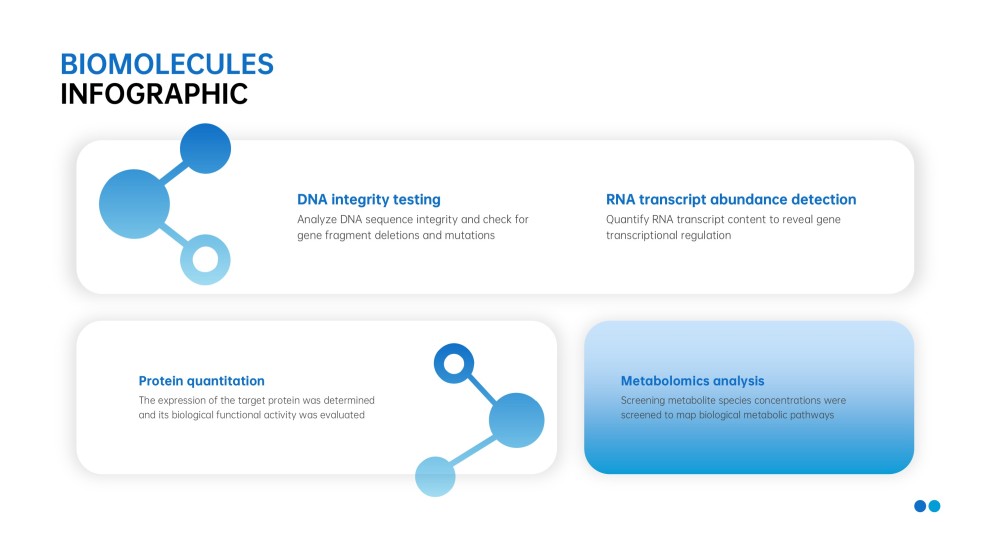 BIOMOLECULES
INFOGRAPHIC

DNA integrity testing
Analyze DNA sequence integrity and check for gene fragment deletions and mutations

RNA transcript abundance detection
Quantify RNA transcript content to reveal gene transcriptional regulation

Protein quantitation
The expression of the target protein was determined and its biological functional activity was evaluated

Metabolomics analysis
Screening metabolite species concentrations were screened to map biological metabolic pathways